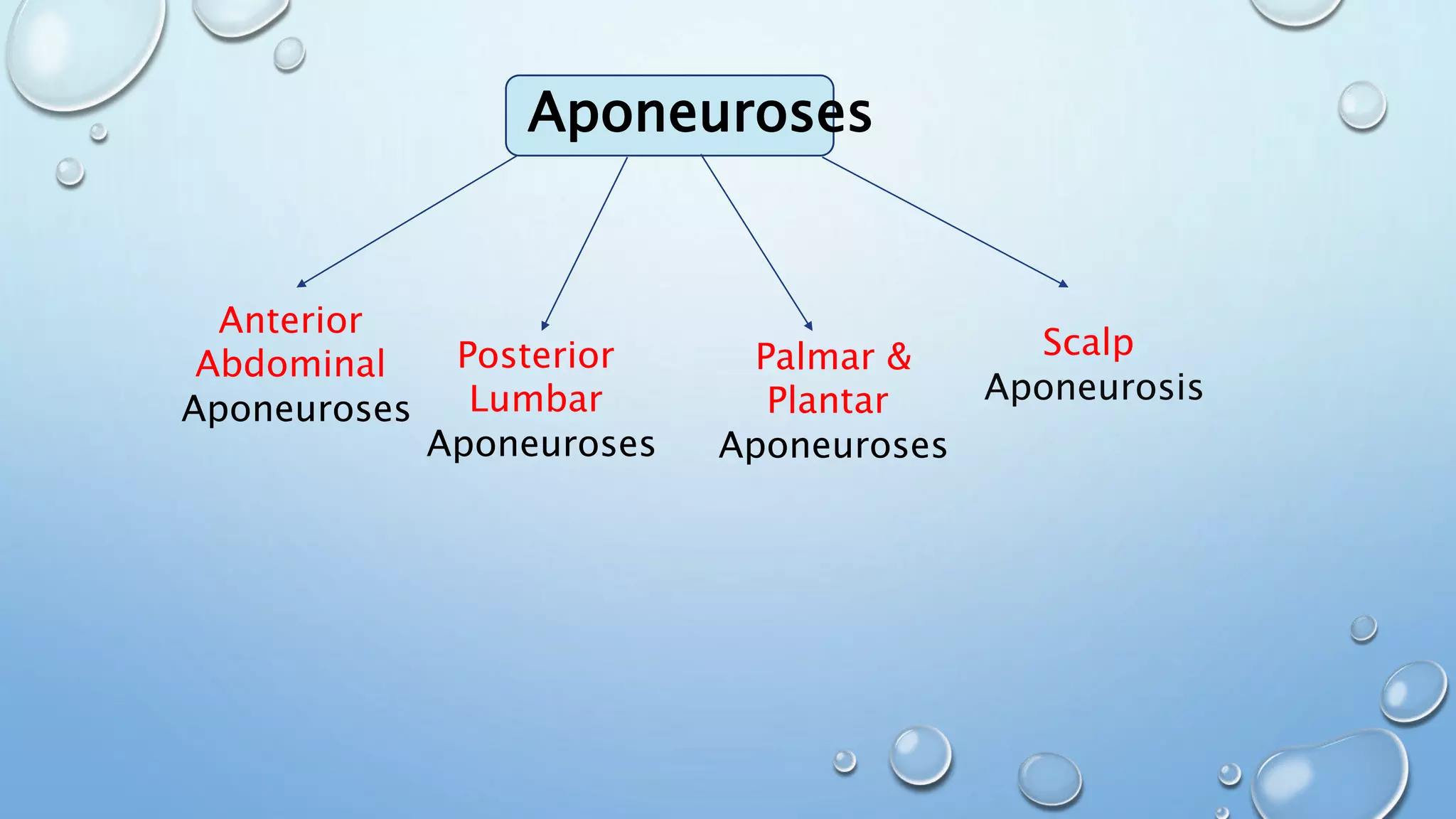 Aponeuroses

Anterior Abdominal Aponeuroses

Posterior Lumbar Aponeuroses

Palmar & Plantar Aponeuroses

Scalp Aponeurosis